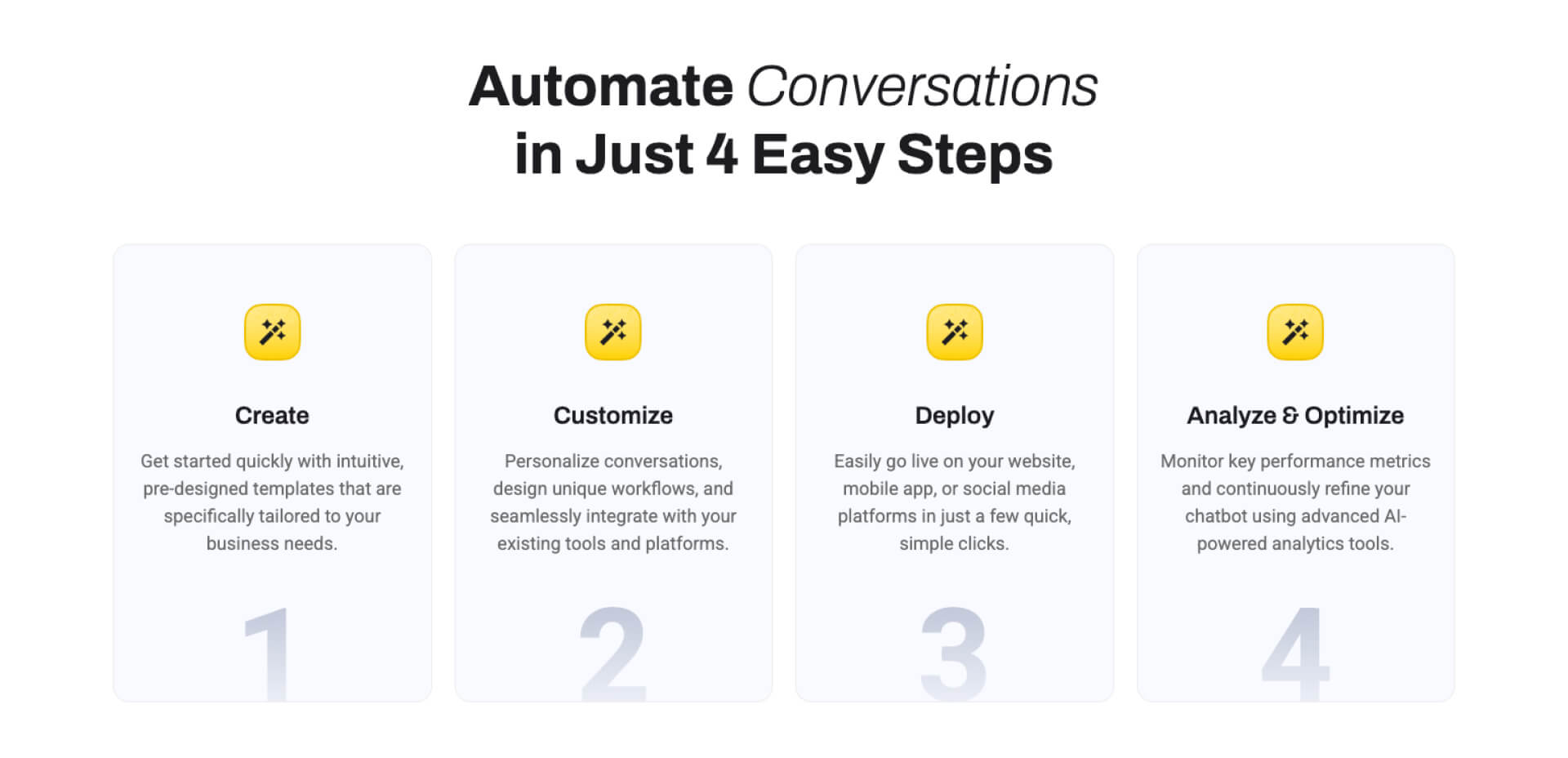 Automate Conversations in Just 4 Easy Steps

Create

Get started quickly with intuitive, pre-designed templates that are specifically tailored to your business needs.

1

Customize

Personalize conversations, design unique workflows, and seamlessly integrate with your existing tools and platforms.

2

Deploy

Easily go live on your website, mobile app, or social media platforms in just a few quick, simple clicks.

3

Analyze & Optimize

Monitor key performance metrics and continuously refine your chatbot using advanced AI-powered analytics tools.

4